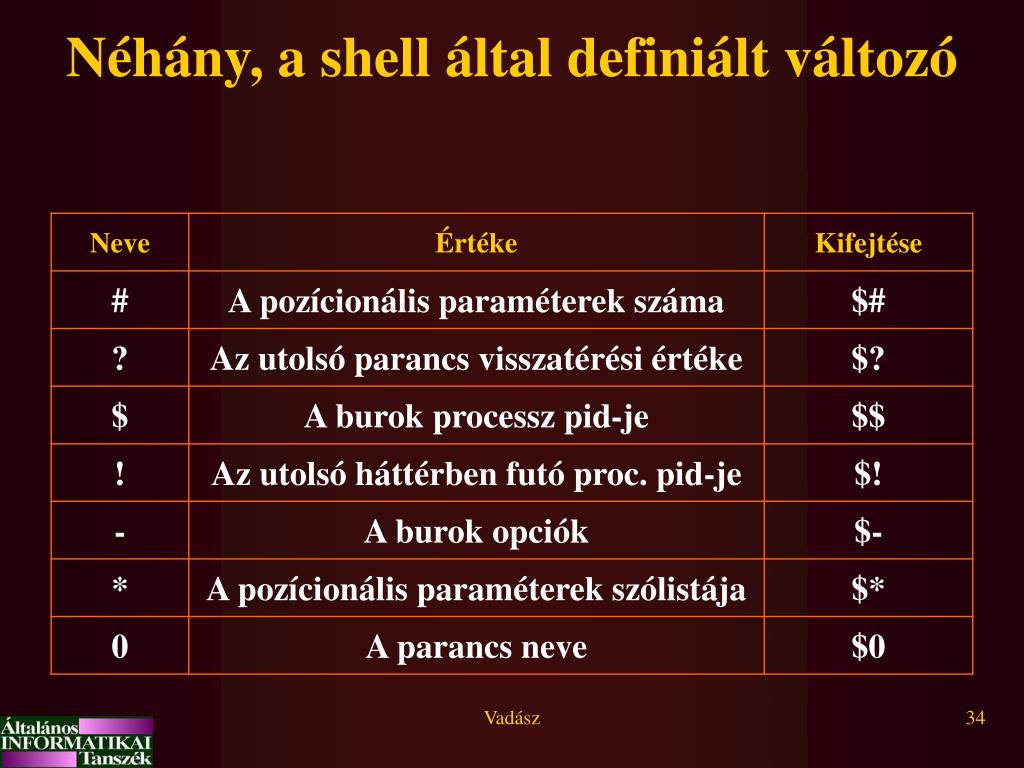 Néhány, a shell által definiált változó

| Neve | Értéke | Kifejtése |
|---|---|---|
| # | A pozícionális paraméterek száma | \$# |
| ? | Az utolsó parancs visszatérési értéke | \$? |
| \$ | A burok processz pid-je | \$\$ |
| ! | Az utolsó háttérben futó proc. pid-je | \$! |
| - | A burok opciók | \$- |
| * | A pozícionális paraméterek szólistája | \$* |
| 0 | A parancs neve | \$0 |

Általános INFORMATIKAI Tanszék

Vadász

34